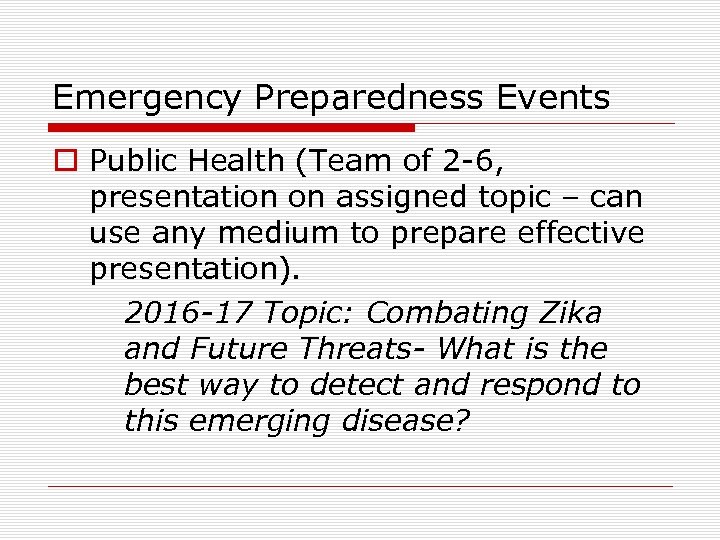 Emergency Preparedness Events

Public Health (Team of 2-6, presentation on assigned topic – can use any medium to prepare effective presentation).

2016-17 Topic: Combating Zika and Future Threats- What is the best way to detect and respond to this emerging disease?